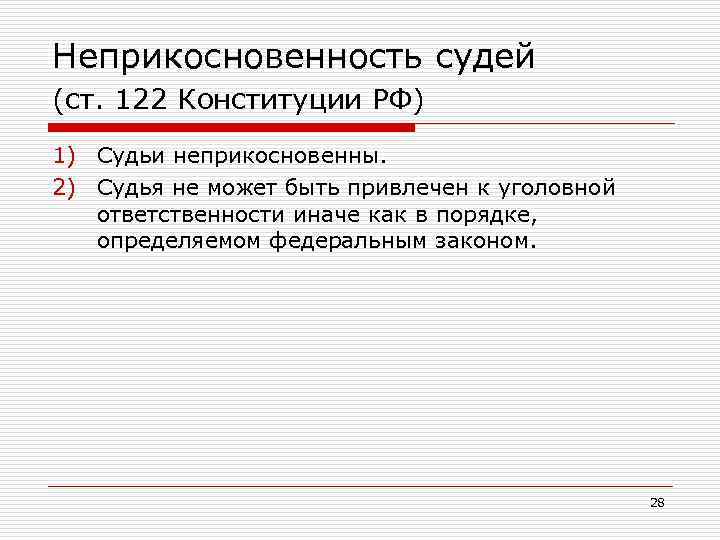 Неприкосновенность судей
(ст. 122 Конституции РФ)

1) Судьи неприкосновенны.
2) Судья не может быть привлечен к уголовной ответственности иначе как в порядке, определяемом федеральным законом.

28